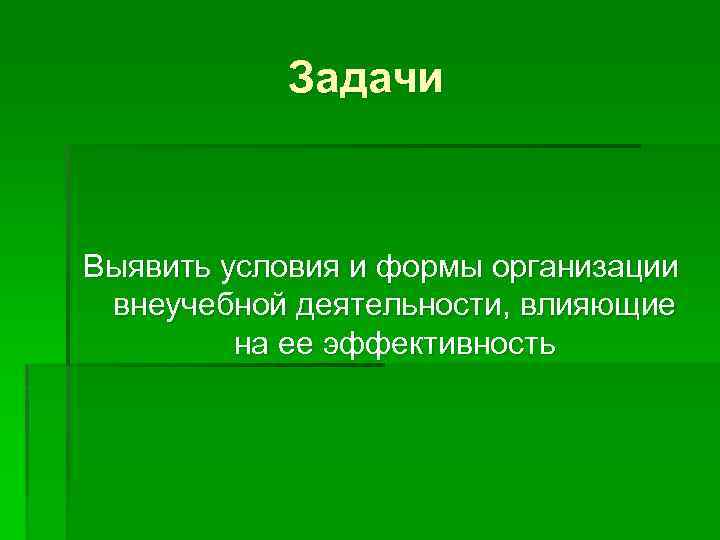 Задачи

Выявить условия и формы организации внеучебной деятельности, влияющие на ее эффективность